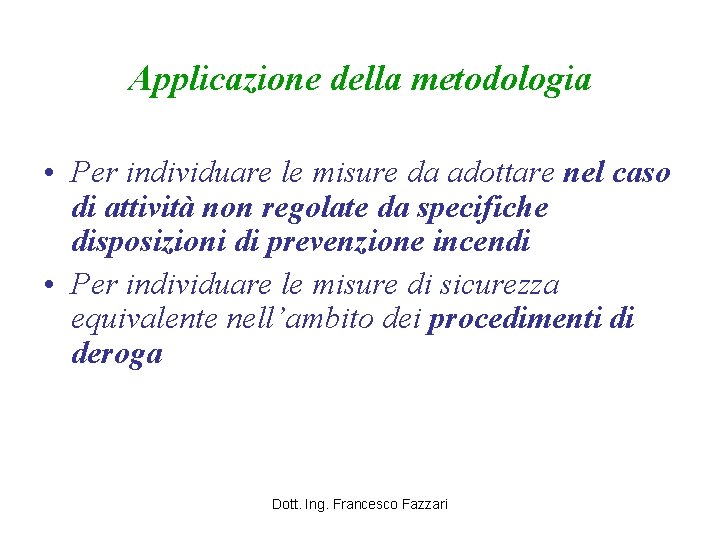 Applicazione della metodologia

• Per individuare le misure da adottare nel caso di attività non regolate da specifiche disposizioni di prevenzione incendi
• Per individuare le misure di sicurezza equivalente nell’ambito dei procedimenti di deroga

Dott. Ing. Francesco Fazzari